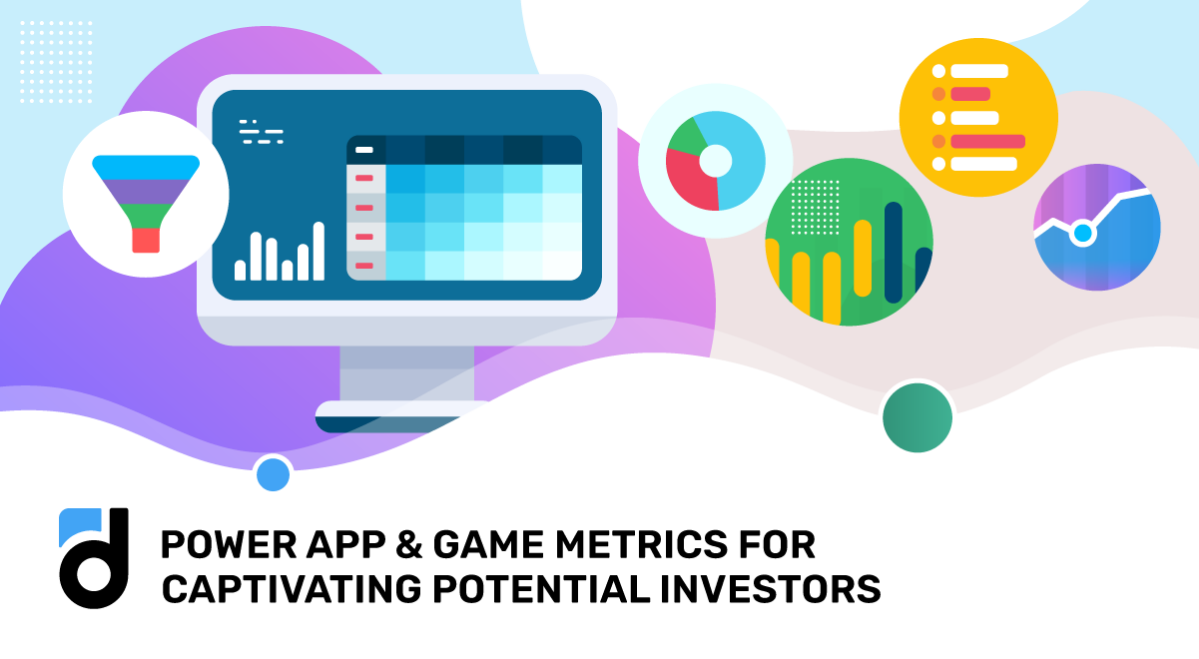 POWER APP & GAME METRICS FOR CAPTIVATING POTENTIAL INVESTORS